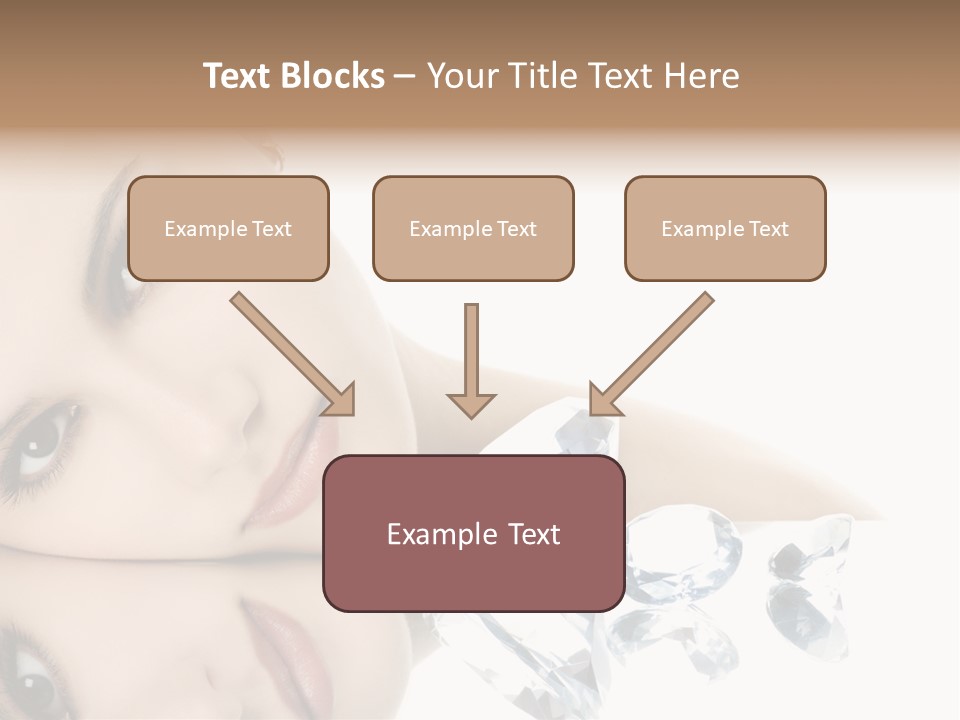 Text Blocks – Your Title Text Here

Example Text

Example Text

Example Text

Example Text